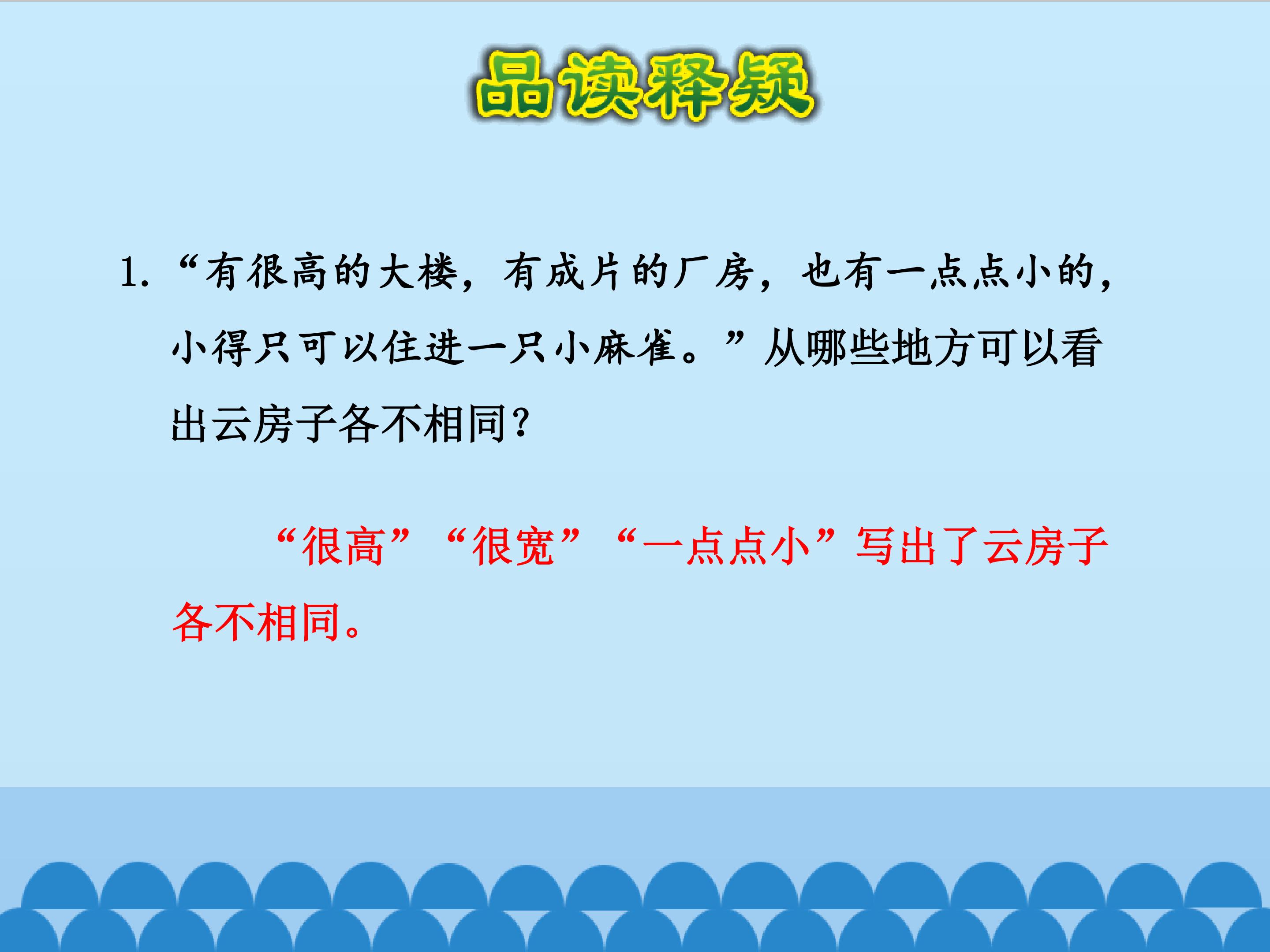 品读释疑

1.“有很高的大楼，有成片的厂房，也有一点点小的，小得只可以住进一只小麻雀。”从哪些地方可以看出云房子各不相同？

“很高”“很宽”“一点点小”写出了云房子各不相同。